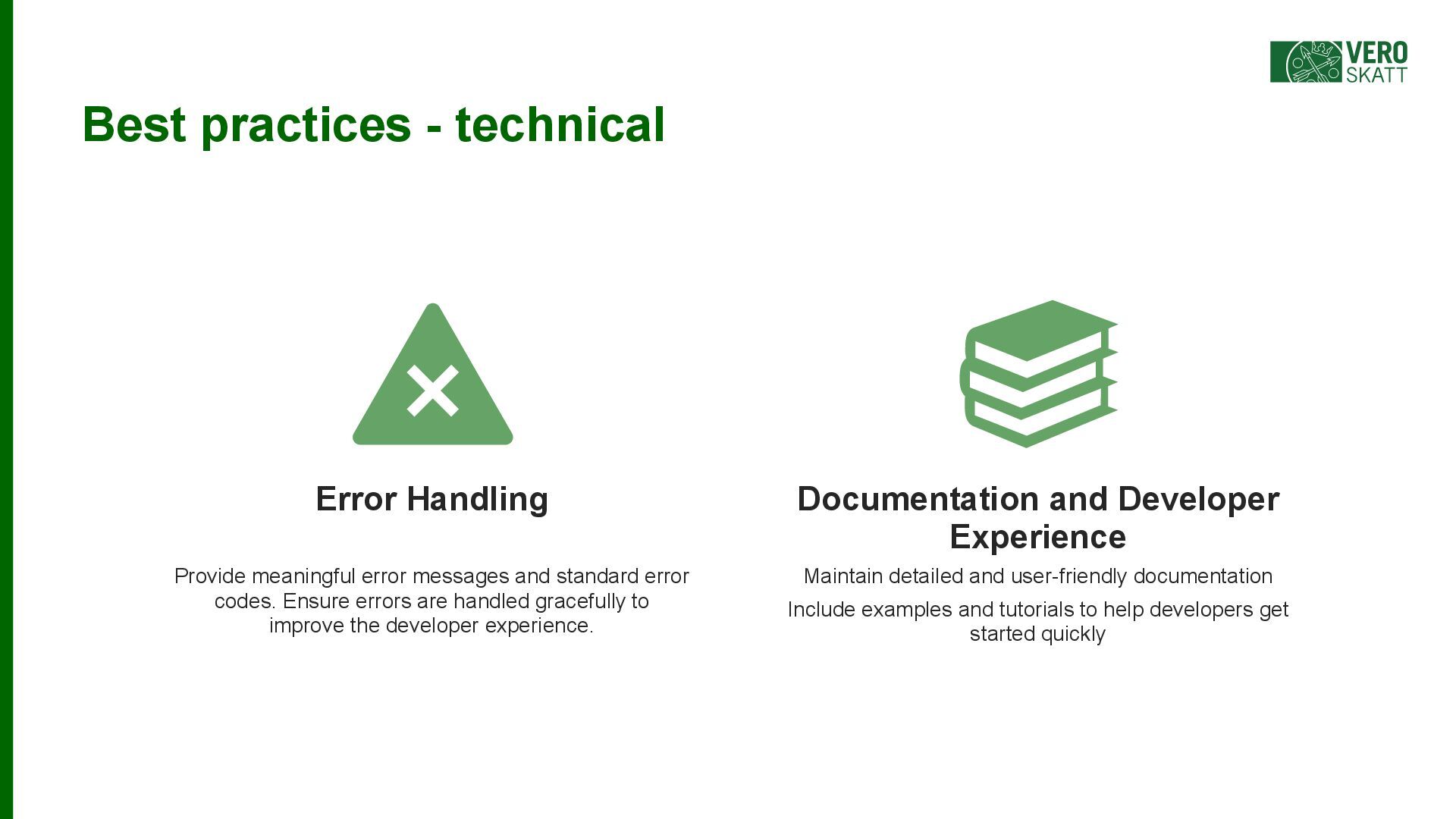 VERO
SKATT

Best practices - technical

Error Handling

Provide meaningful error messages and standard error codes. Ensure errors are handled gracefully to improve the developer experience.

Documentation and Developer Experience

Maintain detailed and user-friendly documentation

Include examples and tutorials to help developers get started quickly